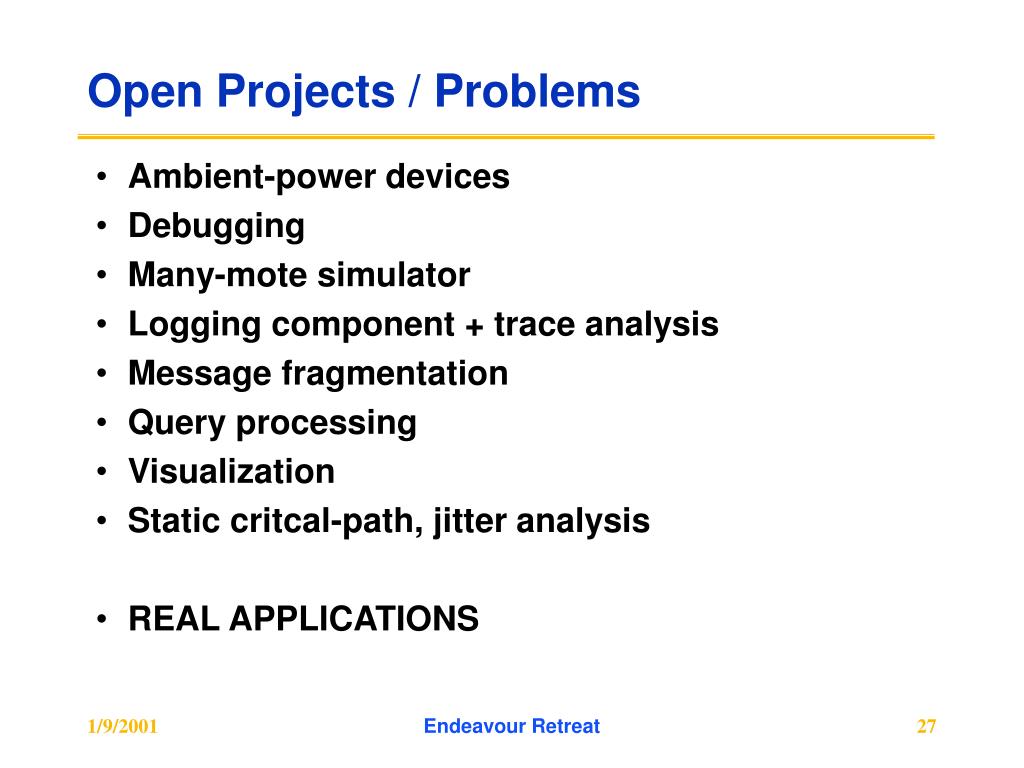 Open Projects / Problems

• Ambient-power devices
• Debugging
• Many-mote simulator
• Logging component + trace analysis
• Message fragmentation
• Query processing
• Visualization
• Static critcal-path, jitter analysis

• REAL APPLICATIONS

1/9/2001 Endeavour Retreat 27